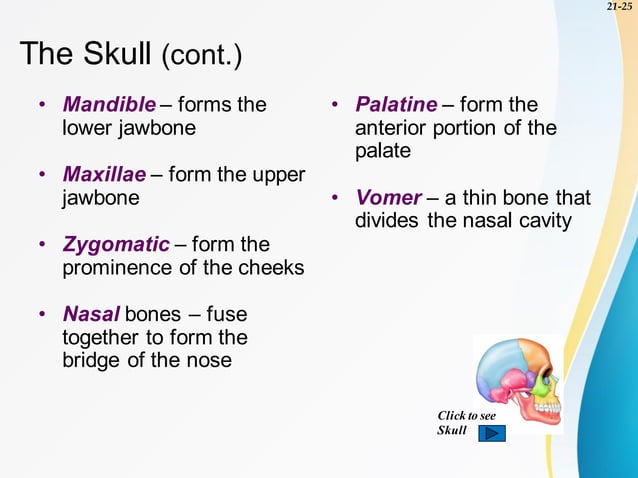 21-25

The Skull (cont.)

• Mandible – forms the lower jawbone

• Maxillae – form the upper jawbone

• Zygomatic – form the prominence of the cheeks

• Nasal bones – fuse together to form the bridge of the nose

• Palatine – form the anterior portion of the palate

• Vomer – a thin bone that divides the nasal cavity

Click to see Skull